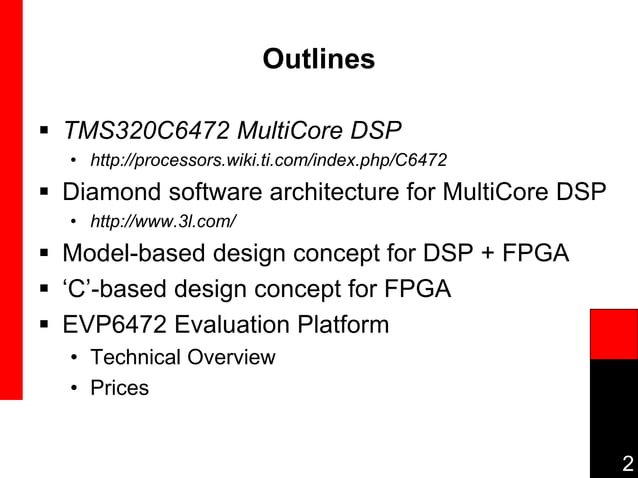 Outlines

▪ TMS320C6472 MultiCore DSP
 • http://processors.wiki.ti.com/index.php/C6472
▪ Diamond software architecture for MultiCore DSP
 • http://www.3l.com/
▪ Model-based design concept for DSP + FPGA
▪ ‘C’-based design concept for FPGA
▪ EVP6472 Evaluation Platform
 • Technical Overview
 • Prices

2